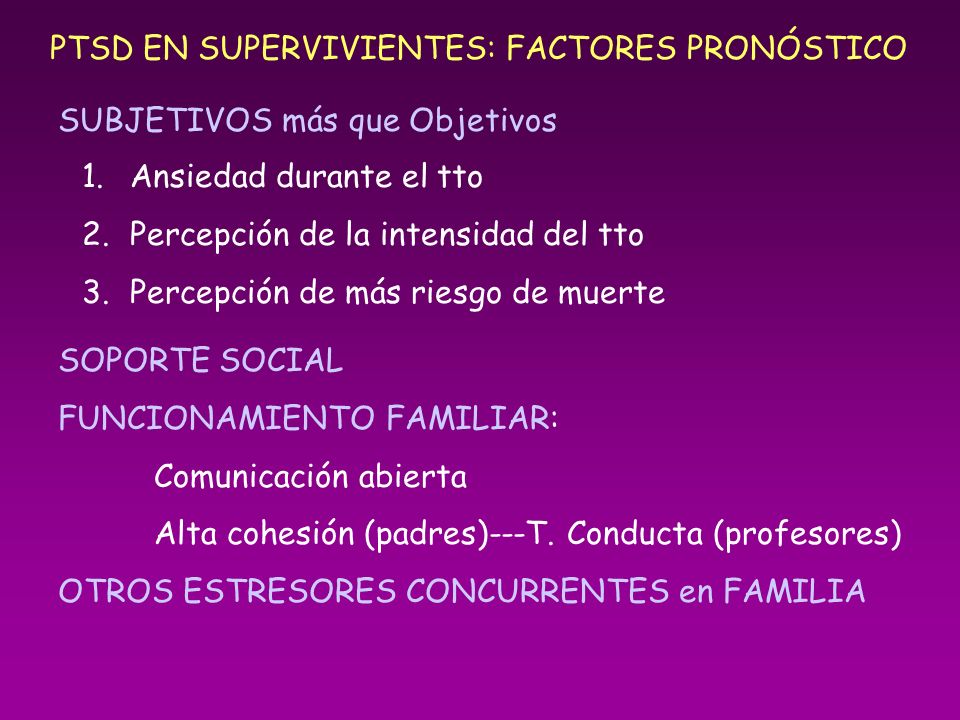 PTSD EN SUPERVIVIENTES: FACTORES PRONÓSTICO

SUBJETIVOS más que Objetivos

1. Ansiedad durante el tto
2. Percepción de la intensidad del tto
3. Percepción de más riesgo de muerte

SOPORTE SOCIAL

FUNCIONAMIENTO FAMILIAR:

Comunicación abierta

Alta cohesión (padres)---T. Conducta (profesores)

OTROS ESTRESORES CONCURRENTES en FAMILIA